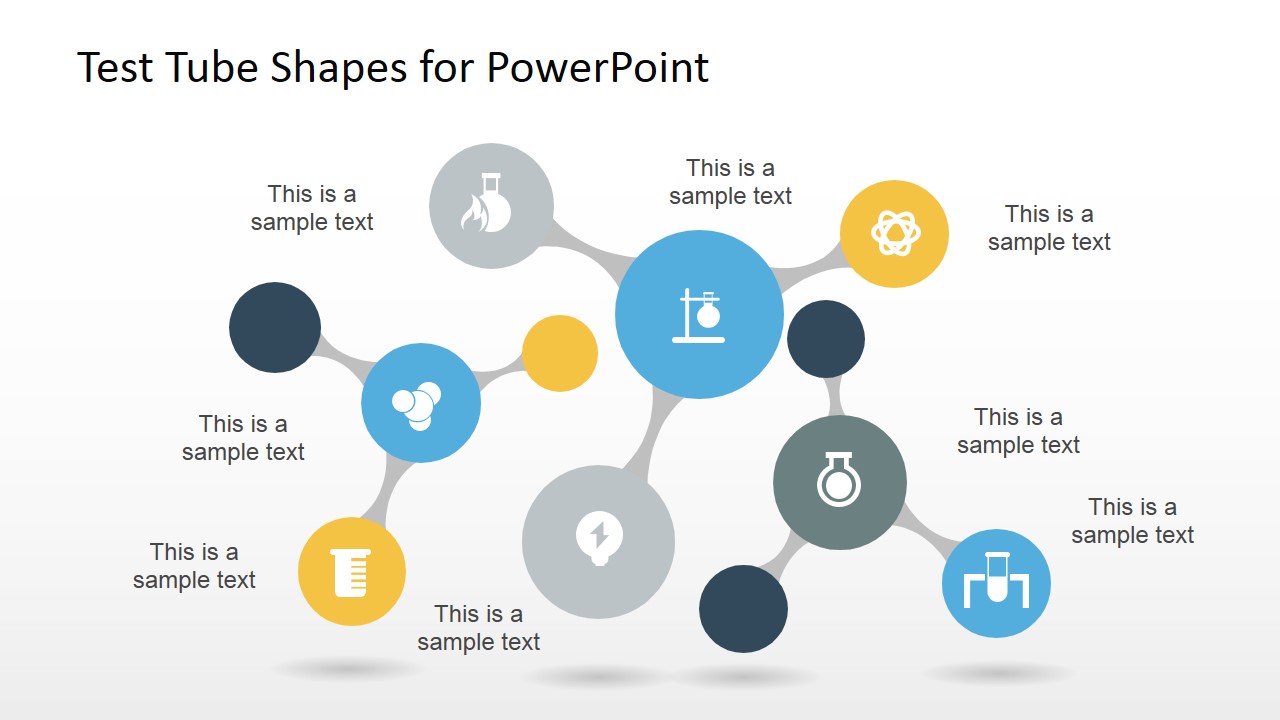 Test Tube Shapes for PowerPoint

This is a sample text

This is a sample text

This is a sample text

This is a sample text

This is a sample text

This is a sample text

This is a sample text

This is a sample text